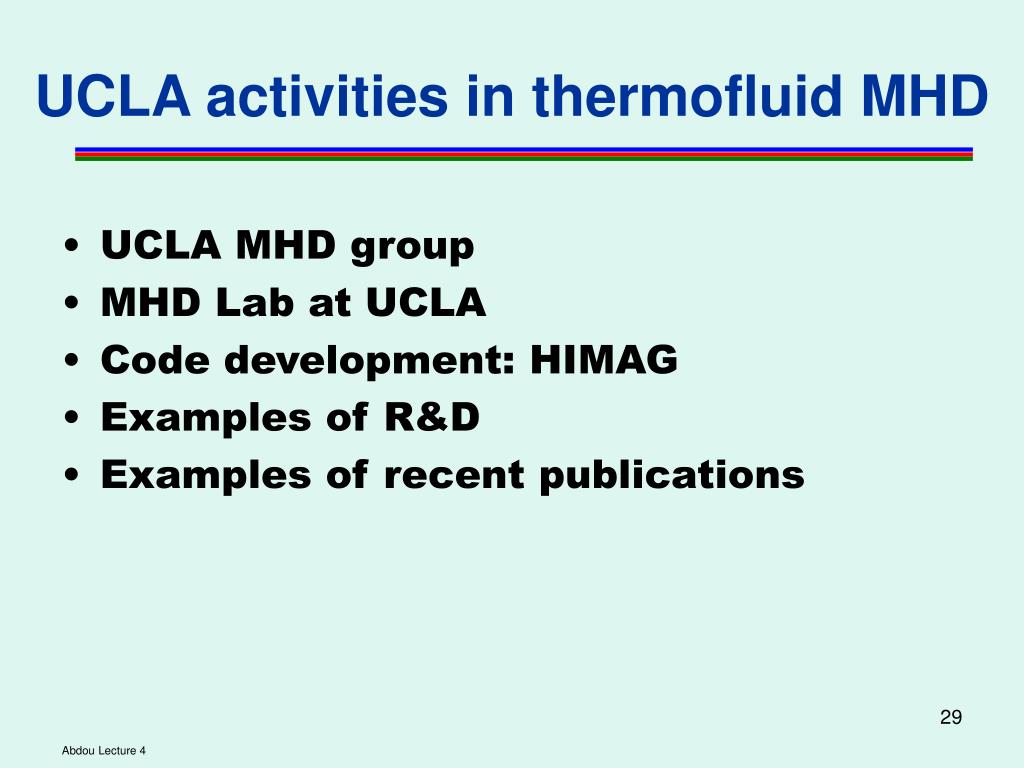 UCLA activities in thermofluid MHD

• UCLA MHD group
• MHD Lab at UCLA
• Code development: HIMAG
• Examples of R&D
• Examples of recent publications

29

Abdou Lecture 4